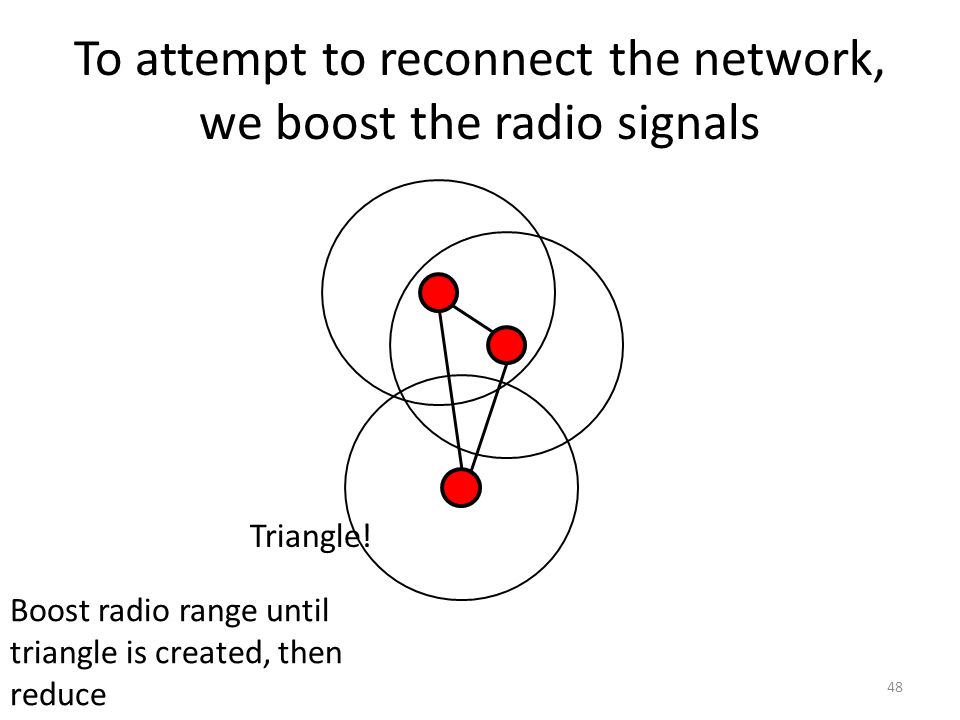 To attempt to reconnect the network, we boost the radio signals

Triangle!

Boost radio range until triangle is created, then reduce

48